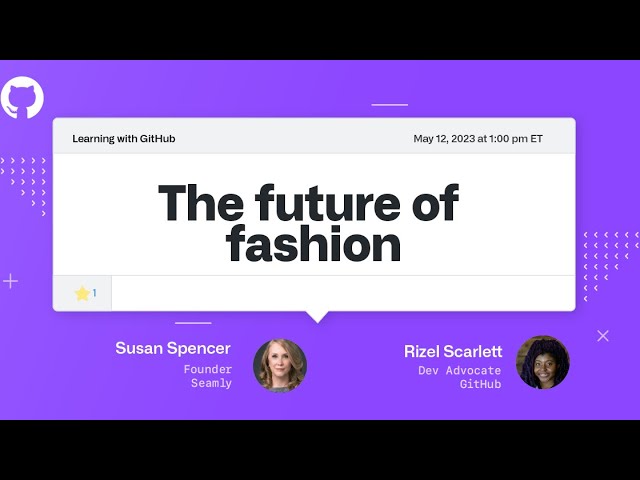 Learning with GitHub

May 12, 2023 at 1:00 pm ET

The future of fashion

1

Susan Spencer
Founder
Seamly

Rizel Scarlett
Dev Advocate
GitHub